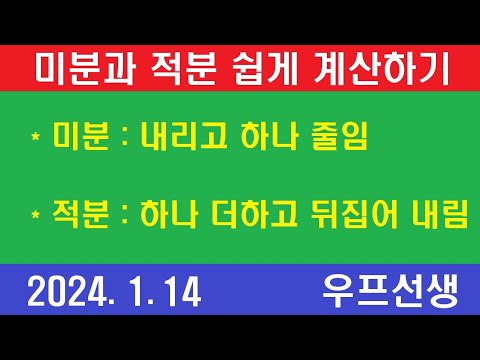 미분과 적분 쉽게 계산하기

* 미분 : 내리고 하나 줄임

* 적분 : 하나 더하고 뒤집어 내림

2024. 1. 14

우프선생